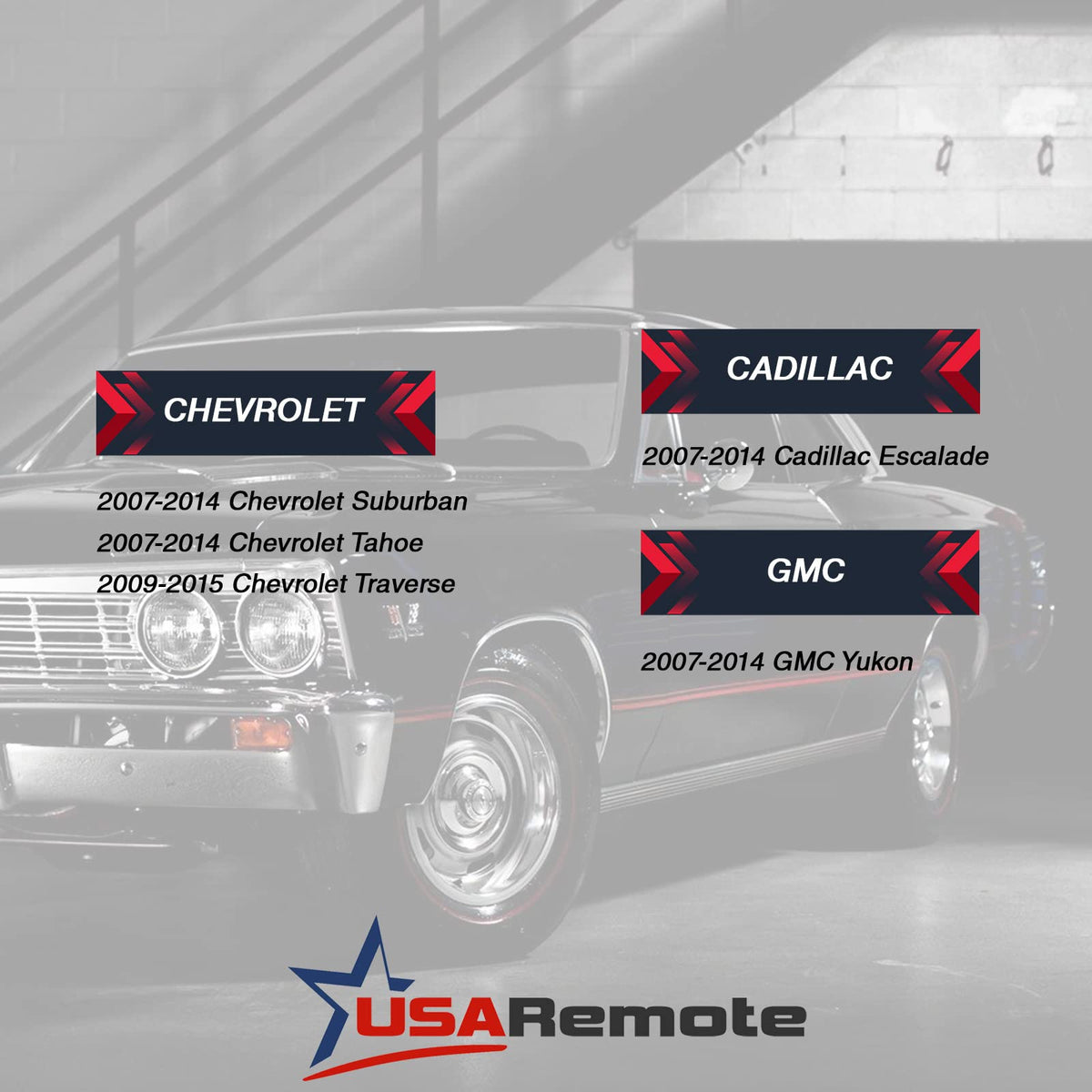 CHEVROLET

2007-2014 Chevrolet Suburban
2007-2014 Chevrolet Tahoe
2009-2015 Chevrolet Traverse

CADILLAC

2007-2014 Cadillac Escalade

GMC

2007-2014 GMC Yukon

USARemote